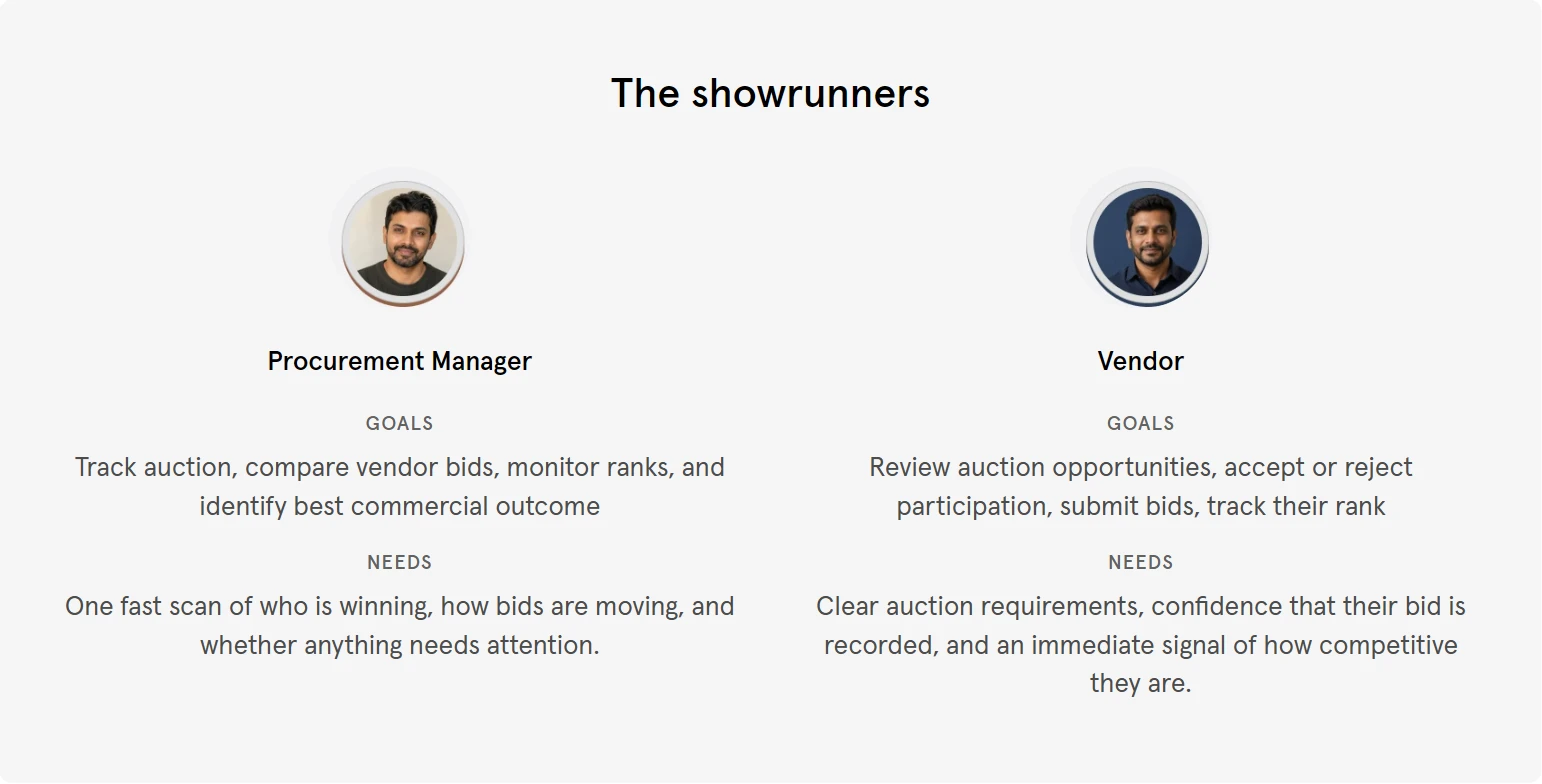 The showrunners

Procurement Manager

GOALS

Track auction, compare vendor bids, monitor ranks, and identify best commercial outcome

NEEDS

One fast scan of who is winning, how bids are moving, and whether anything needs attention.

Vendor

GOALS

Review auction opportunities, accept or reject participation, submit bids, track their rank

NEEDS

Clear auction requirements, confidence that their bid is recorded, and an immediate signal of how competitive they are.